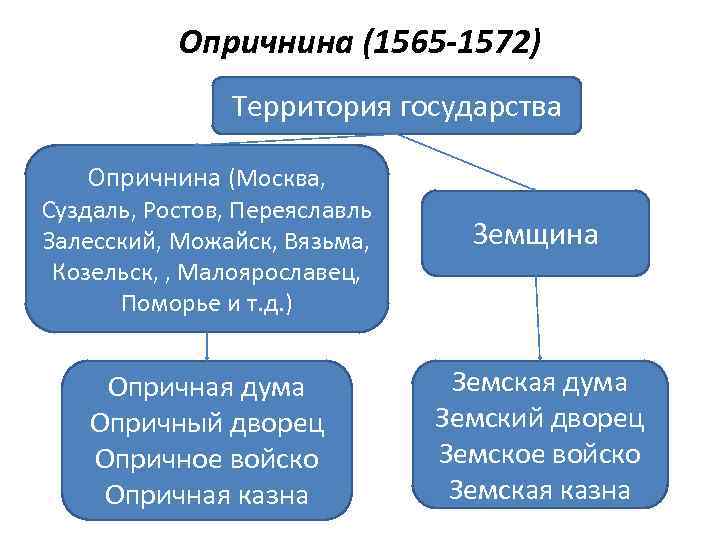 Опричнина (1565-1572)

Территория государства

Опричнина (Москва, Суздаль, Ростов, Переяславль Залесский, Можайск, Вязьма, Козельск, , Малоярославец, Поморье и т.д.)

Земщина

Опричная дума
Опричный дворец
Опричное войско
Опричная казна

Земская дума
Земский дворец
Земское войско
Земская казна